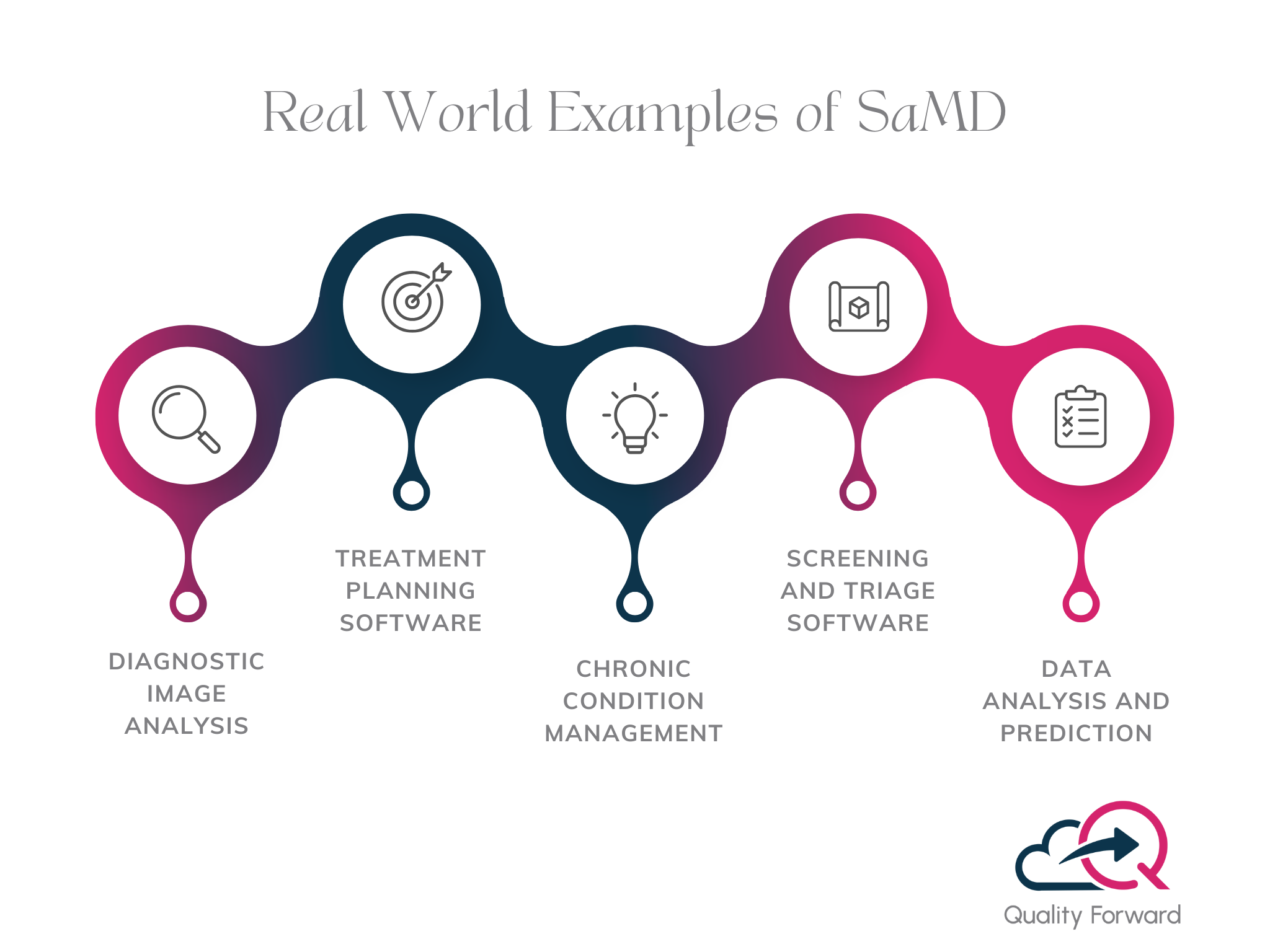 Real World Examples of SaMD

DIAGNOSTIC IMAGE ANALYSIS

TREATMENT PLANNING SOFTWARE

CHRONIC CONDITION MANAGEMENT

SCREENING AND TRIAGE SOFTWARE

DATA ANALYSIS AND PREDICTION

Quality Forward